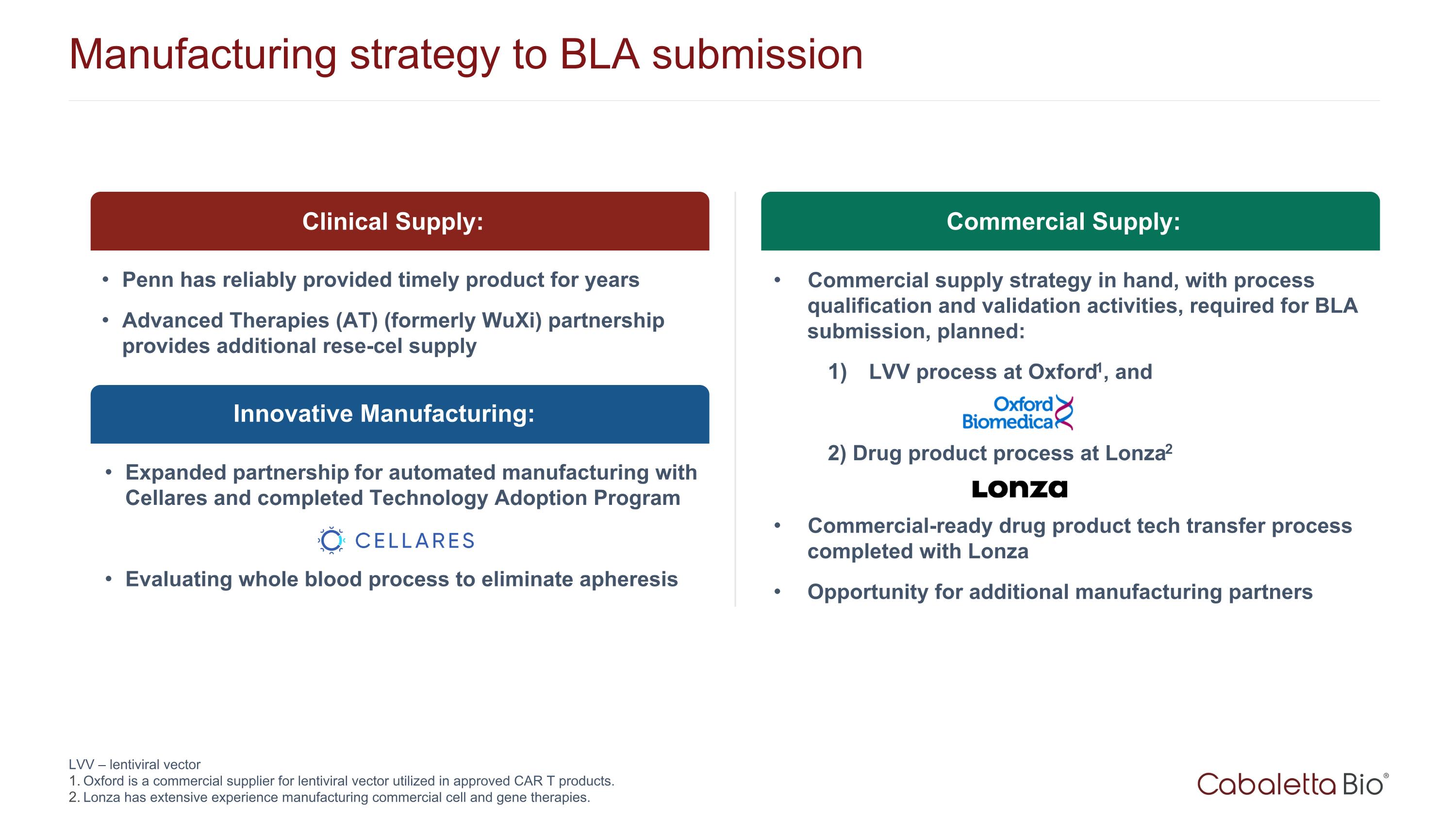 Manufacturing strategy to BLA submission

Clinical Supply:

• Penn has reliably provided timely product for years

• Advanced Therapies (AT) (formerly WuXi) partnership provides additional rese-cel supply

Innovative Manufacturing:

• Expanded partnership for automated manufacturing with Cellares and completed Technology Adoption Program

CELLARES

• Evaluating whole blood process to eliminate apheresis

Commercial Supply:

• Commercial supply strategy in hand, with process qualification and validation activities, required for BLA submission, planned:

1) LVV process at Oxford$^1$, and

Oxford Biomedica

2) Drug product process at Lonza$^2$

Lonza

• Commercial-ready drug product tech transfer process completed with Lonza

• Opportunity for additional manufacturing partners

LVV – lentiviral vector
1. Oxford is a commercial supplier for lentiviral vector utilized in approved CAR T products.
2. Lonza has extensive experience manufacturing commercial cell and gene therapies.

Cabaletta Bio®